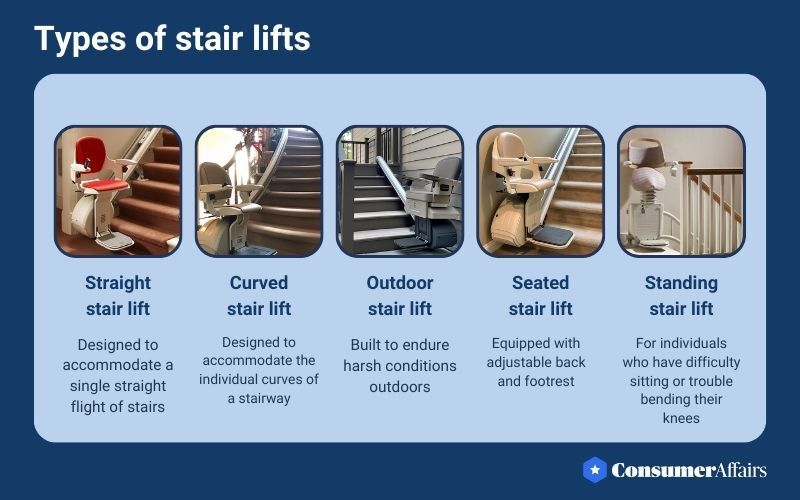 Types of stair lifts

Straight stair lift

Designed to accommodate a single straight flight of stairs

Curved stair lift

Designed to accommodate the individual curves of a stairway

Outdoor stair lift

Built to endure harsh conditions outdoors

Seated stair lift

Equipped with adjustable back and footrest

Standing stair lift

For individuals who have difficulty sitting or trouble bending their knees

ConsumerAffairs